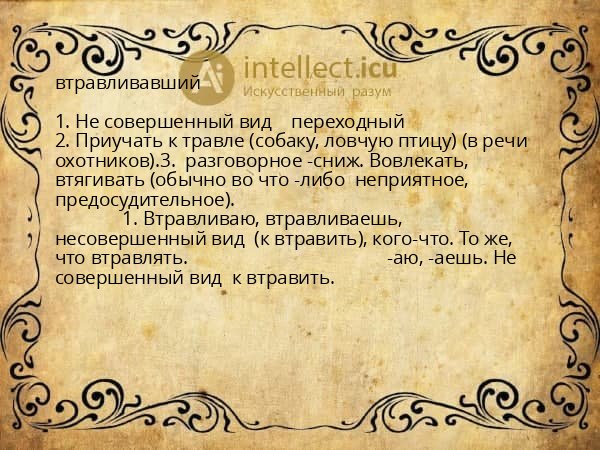 intellect.icu
Искусственный разум

втравливавший

1. Не совершенный вид переходный
2. Приучать к травле (собаку, ловчую птицу) (в речи охотников).3. разговорное -сниж. Вовлекать, втягивать (обычно во что -либо неприятное, предосудительное).
1. Втравливаю, втравливаешь, несовершенный вид (к втравить), кого-что. То же, что втравлять. -аю, -аешь. Не совершенный вид к втравить.